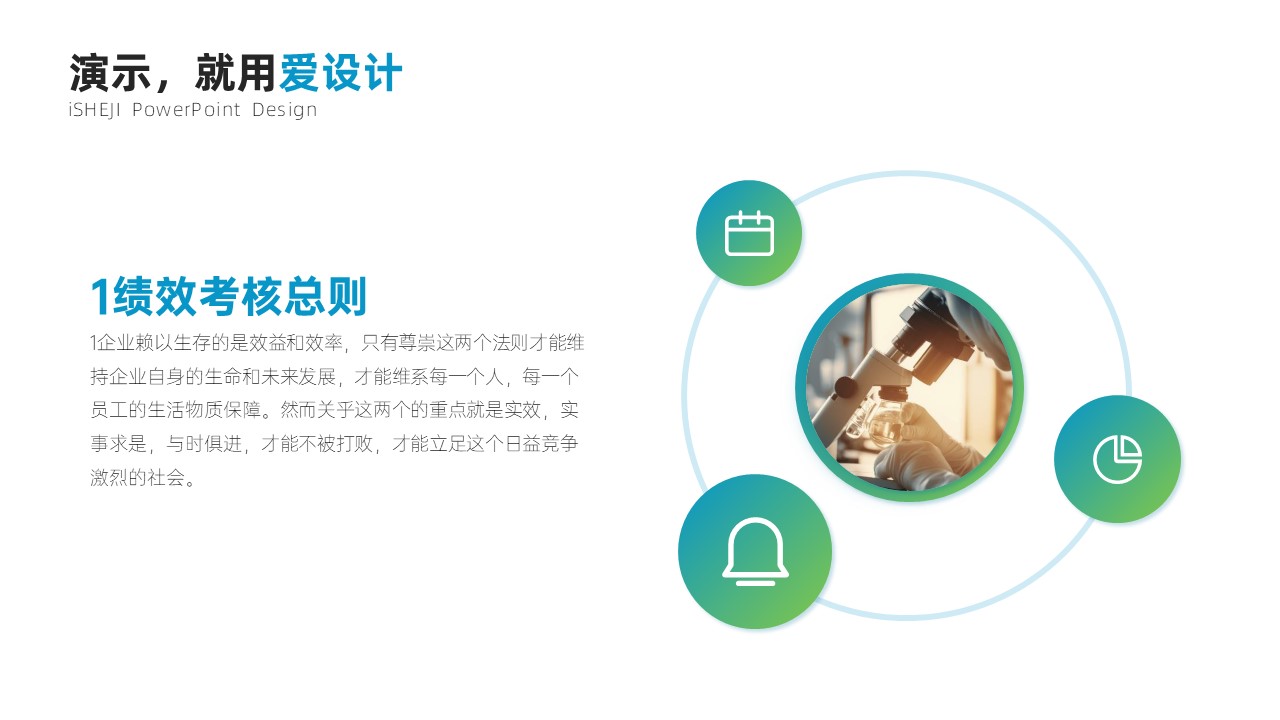 演示，就用爱设计
iSHEJI PowerPoint Design

1绩效考核总则

1企业赖以生存的是效益和效率，只有尊崇这两个法则才能维持企业自身的生命和未来发展，才能维系每一个人，每一个员工的生活物质保障。然而关乎这两个的重点就是实效，实事求是，与时俱进，才能不被打败，才能立足这个日益竞争激烈的社会。